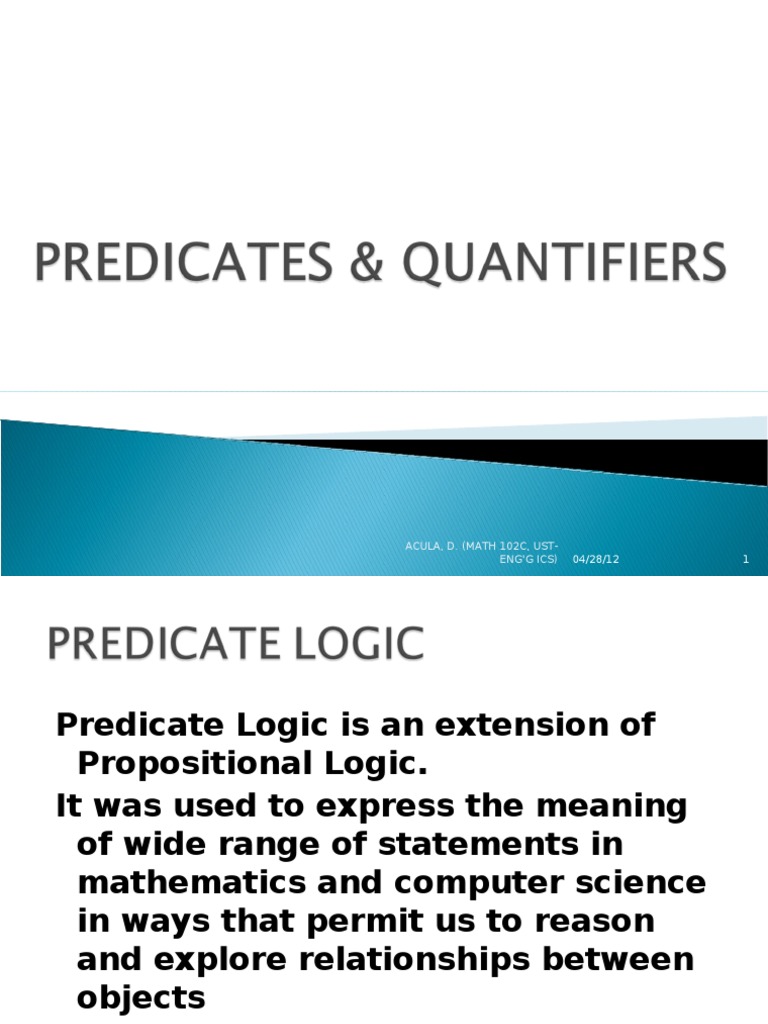 PREDICATES & QUANTIFIERS

ACULA, D. (MATH 102C, UST-ENG'G ICS) 04/28/12 1

PREDICATE LOGIC

Predicate Logic is an extension of Propositional Logic.

It was used to express the meaning of wide range of statements in mathematics and computer science in ways that permit us to reason and explore relationships between objects